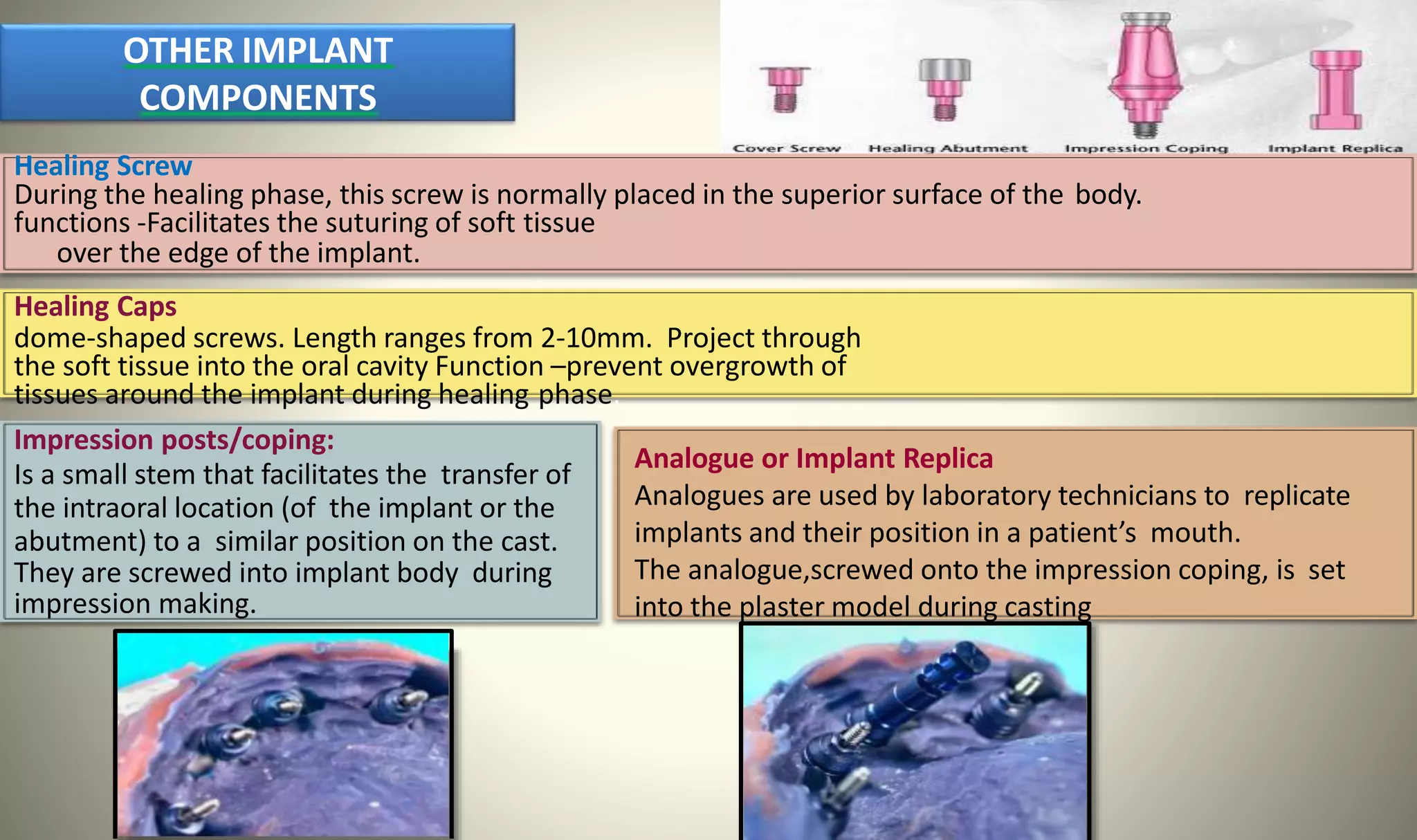 OTHER IMPLANT COMPONENTS

Cover Screw Healing Abutment Impression Coping Implant Replica

Healing Screw
During the healing phase, this screw is normally placed in the superior surface of the body.
functions -Facilitates the suturing of soft tissue over the edge of the implant.

Healing Caps
dome-shaped screws. Length ranges from 2-10mm. Project through the soft tissue into the oral cavity Function –prevent overgrowth of tissues around the implant during healing phase.

Impression posts/coping:
Is a small stem that facilitates the transfer of the intraoral location (of the implant or the abutment) to a similar position on the cast.
They are screwed into implant body during impression making.

Analogue or Implant Replica
Analogues are used by laboratory technicians to replicate implants and their position in a patient's mouth.
The analogue,screwed onto the impression coping, is set into the plaster model during casting